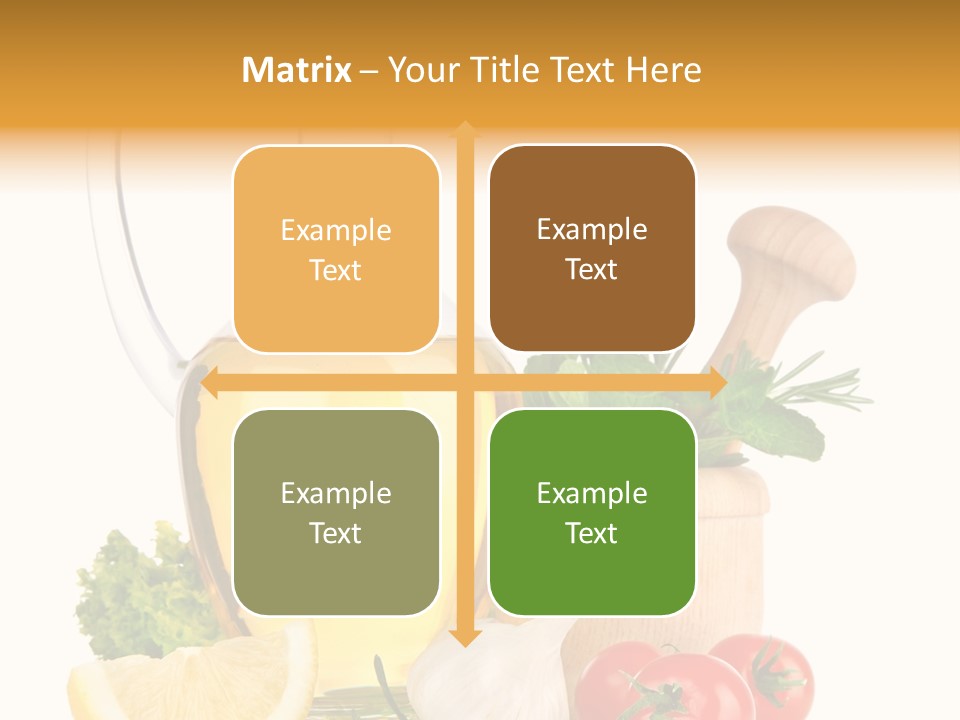 Matrix – Your Title Text Here

Example Text

Example Text

Example Text

Example Text